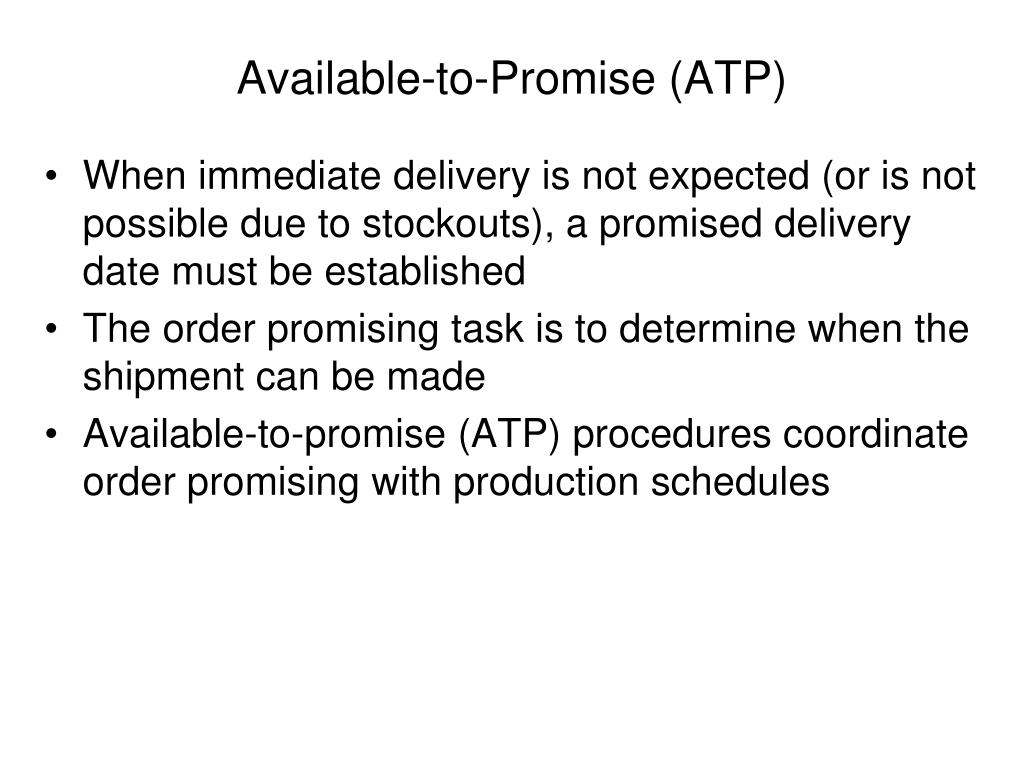 Available-to-Promise (ATP)

• When immediate delivery is not expected (or is not possible due to stockouts), a promised delivery date must be established

• The order promising task is to determine when the shipment can be made

• Available-to-promise (ATP) procedures coordinate order promising with production schedules